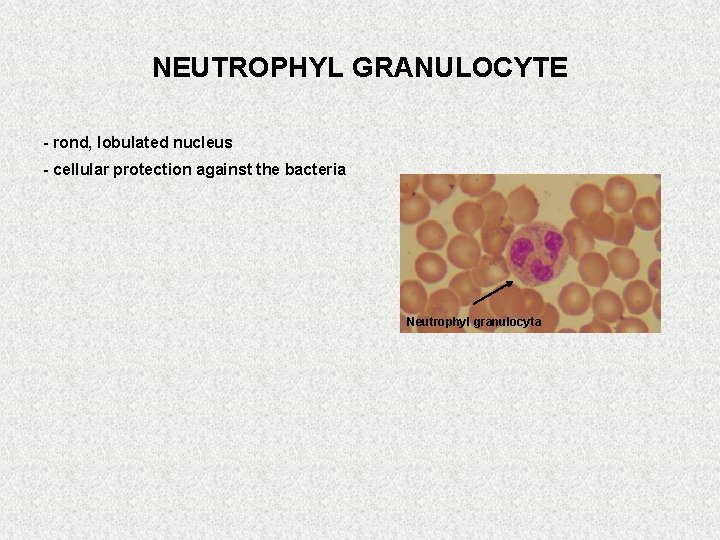 NEUTROPHYL GRANULOCYTE

- rond, lobulated nucleus
- cellular protection against the bacteria

Neutrophyl granulocyta